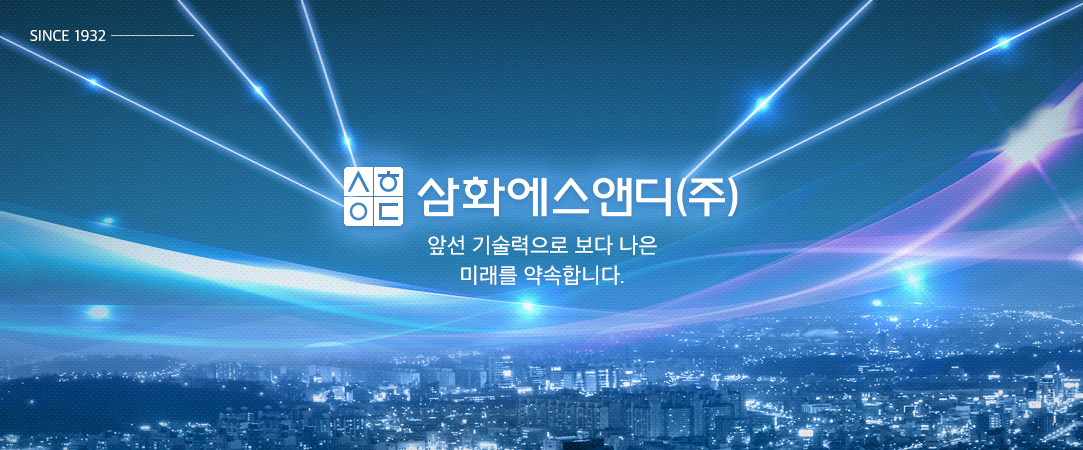 SINCE 1932

삼화에스앤디(주)

앞선 기술력으로 보다 나은 미래를 약속합니다.